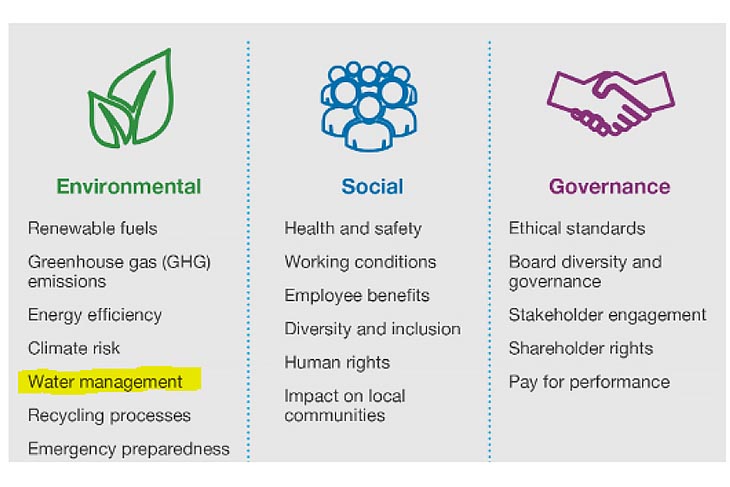 Environmental

Renewable fuels

Greenhouse gas (GHG) emissions

Energy efficiency

Climate risk

Water management

Recycling processes

Emergency preparedness

Social

Health and safety

Working conditions

Employee benefits

Diversity and inclusion

Human rights

Impact on local communities

Governance

Ethical standards

Board diversity and governance

Stakeholder engagement

Shareholder rights

Pay for performance